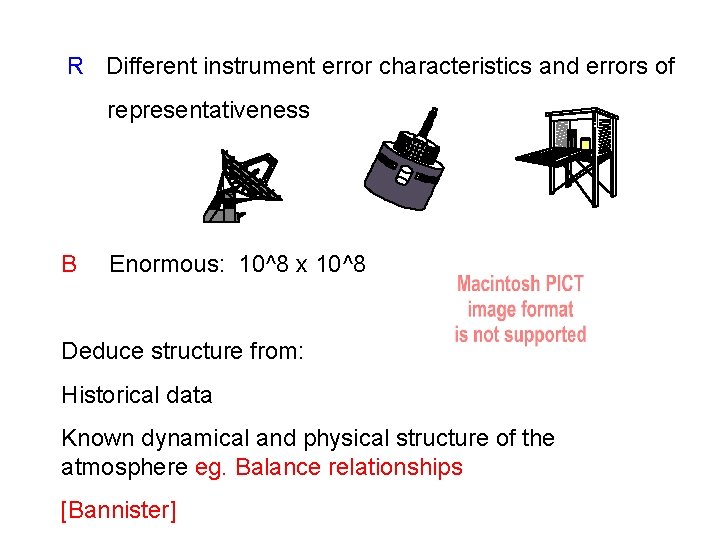 R Different instrument error characteristics and errors of representativeness

B Enormous: 10^8 x 10^8

Macintosh PICT image format is not supported

Deduce structure from:

Historical data

Known dynamical and physical structure of the atmosphere eg. Balance relationships

[Bannister]